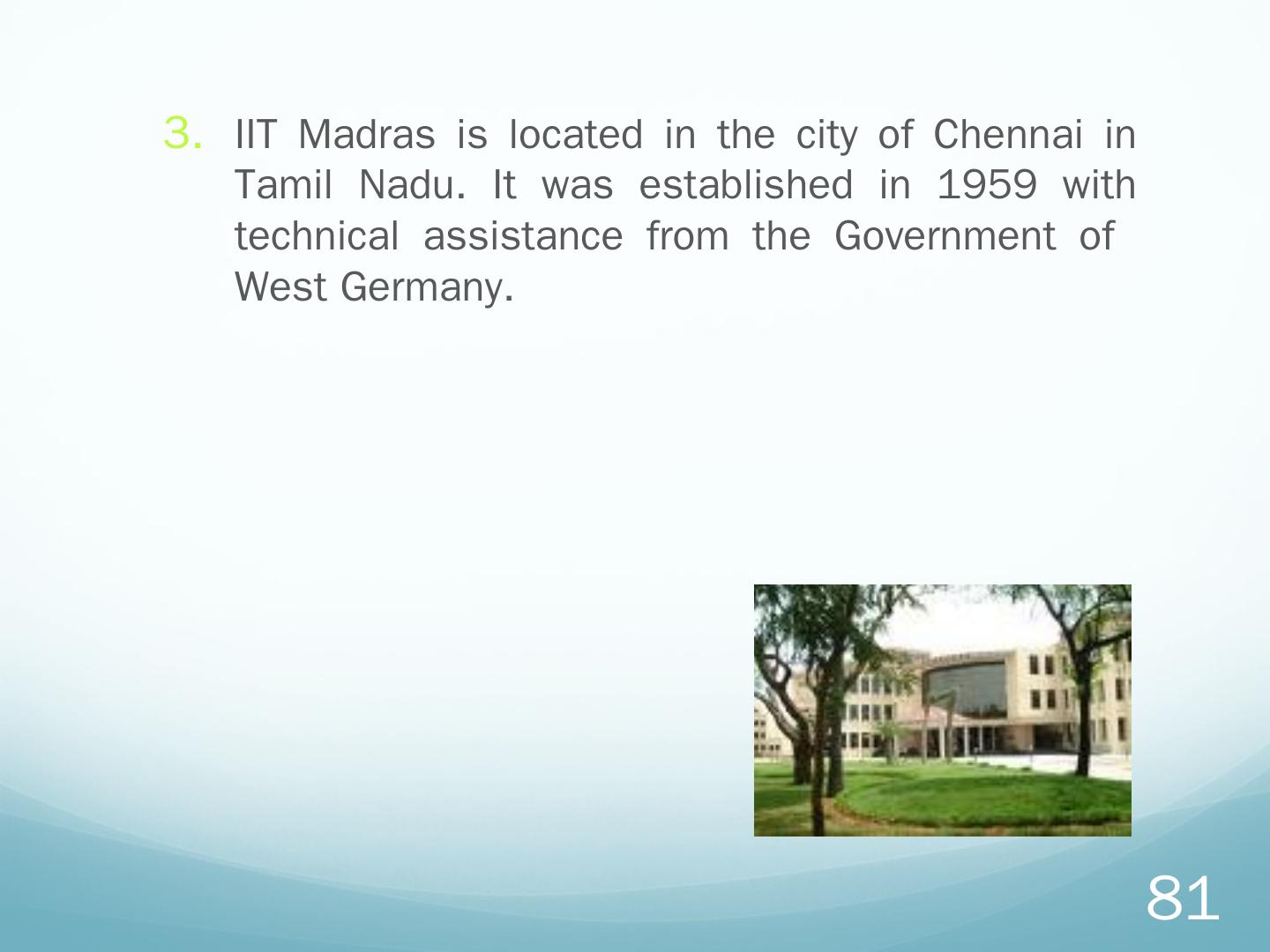 3. IIT Madras is located in the city of Chennai in Tamil Nadu. It was established in 1959 with technical assistance from the Government of West Germany.

81